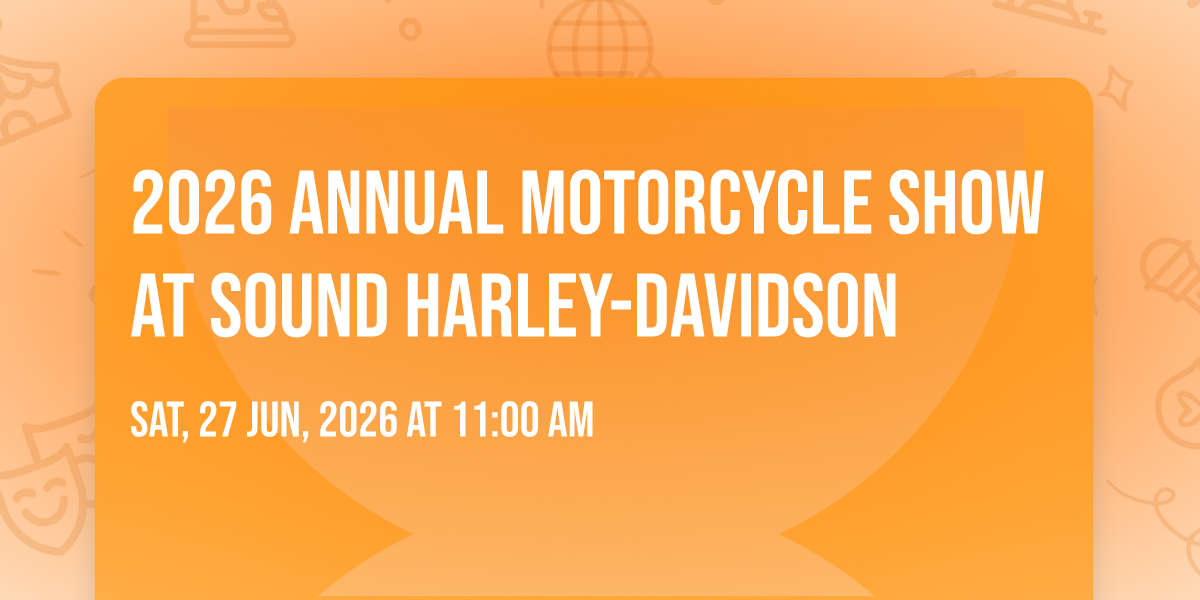 2026 ANNUAL MOTORCYCLE SHOW AT SOUND HARLEY-DAVIDSON

SAT, 27 JUN, 2026 AT 11:00 AM